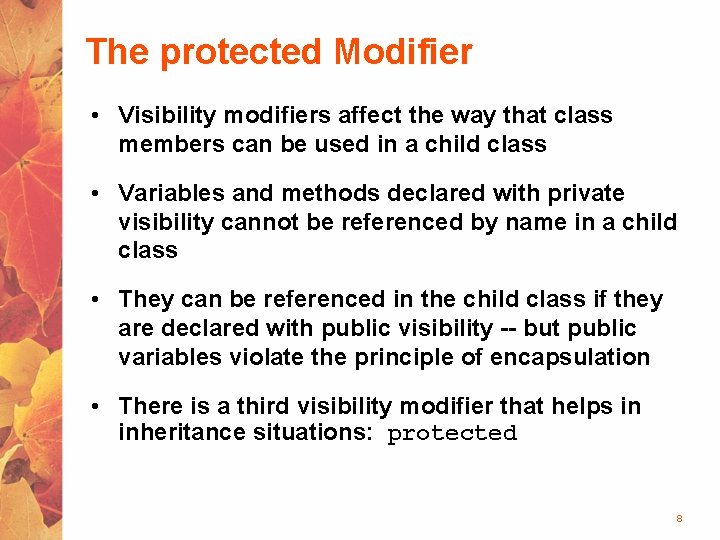 The protected Modifier

• Visibility modifiers affect the way that class members can be used in a child class

• Variables and methods declared with private visibility cannot be referenced by name in a child class

• They can be referenced in the child class if they are declared with public visibility -- but public variables violate the principle of encapsulation

• There is a third visibility modifier that helps in inheritance situations: protected

8